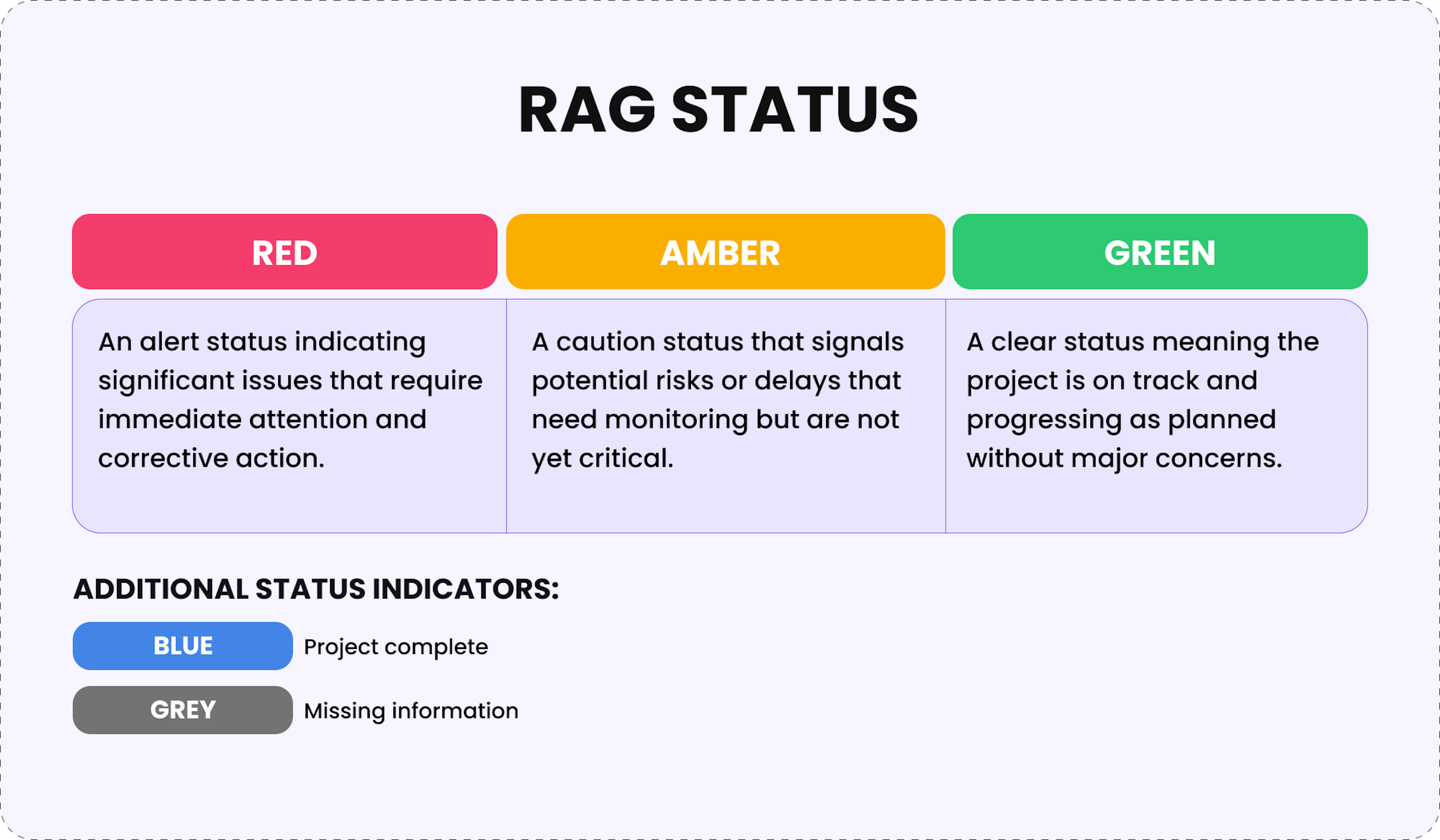 RAG STATUS

| RED | AMBER | GREEN |
|---|---|---|
| An alert status indicating significant issues that require immediate attention and corrective action. | A caution status that signals potential risks or delays that need monitoring but are not yet critical. | A clear status meaning the project is on track and progressing as planned without major concerns. |

ADDITIONAL STATUS INDICATORS:

BLUE Project complete

GREY Missing information